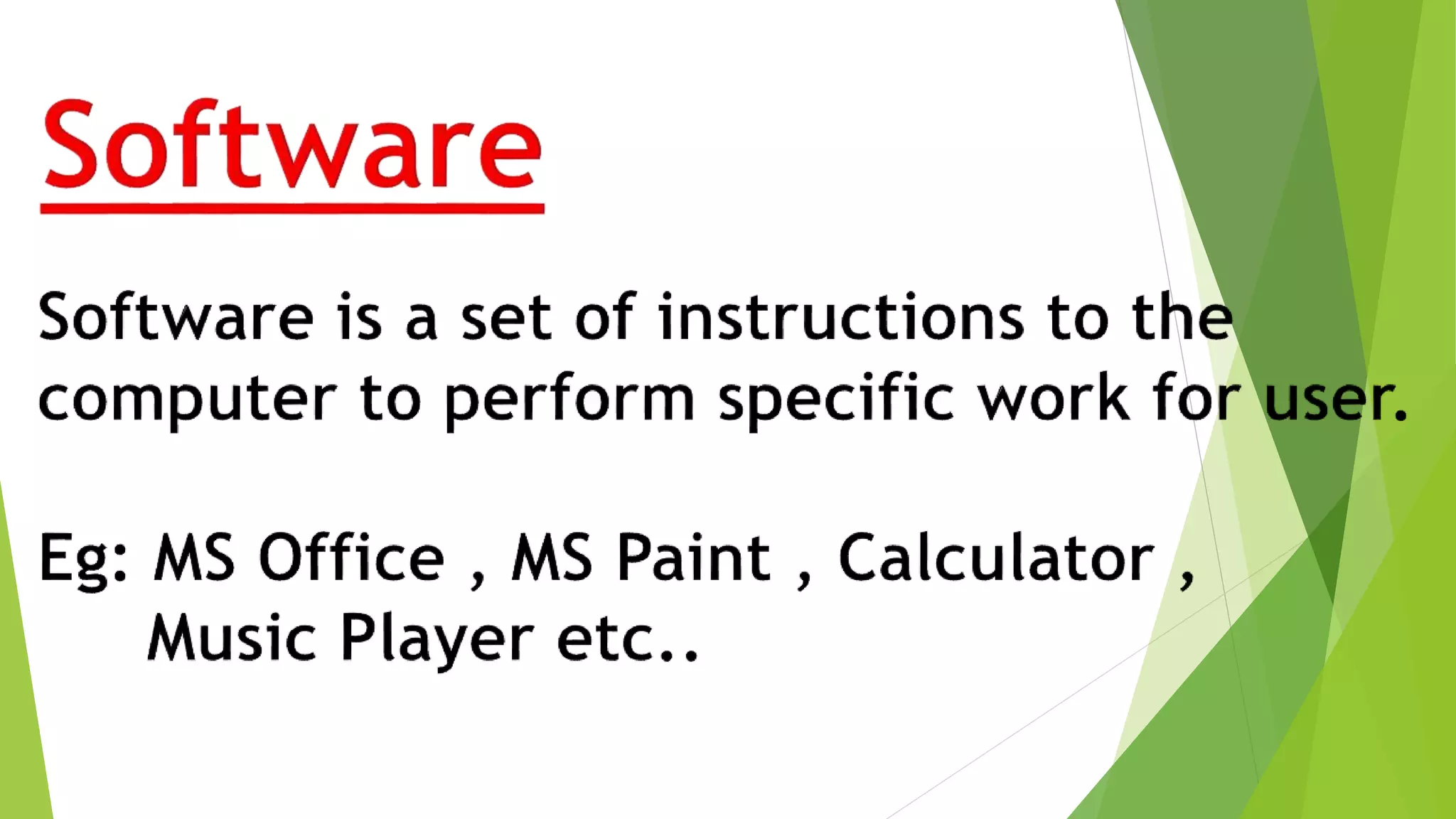 Software

Software is a set of instructions to the computer to perform specific work for user.

Eg: MS Office , MS Paint , Calculator , Music Player etc..